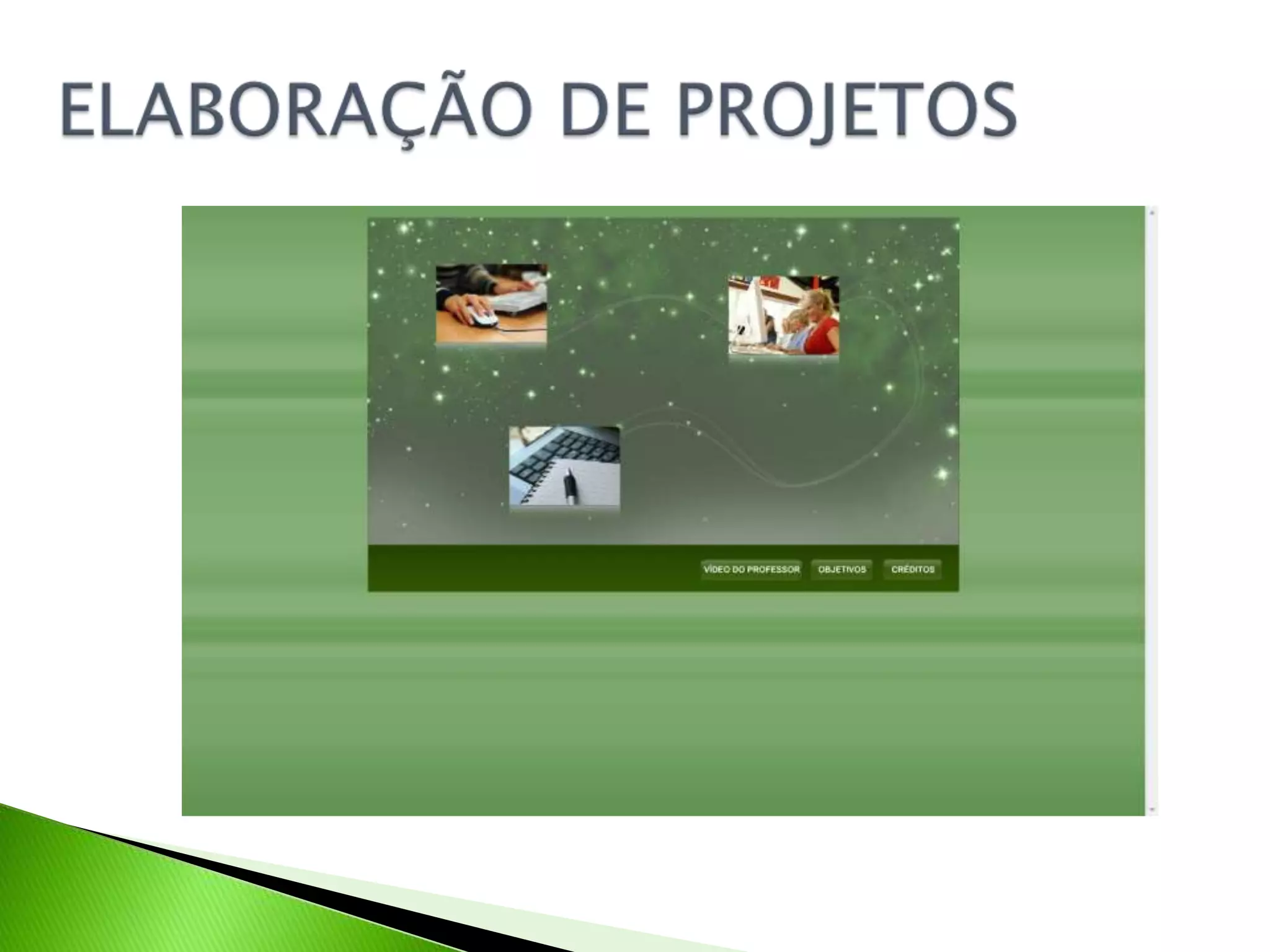 ELABORAÇÃO DE PROJETOS

VÍDEO DO PROFESSOR
OBJETIVOS
CRÉDITOS